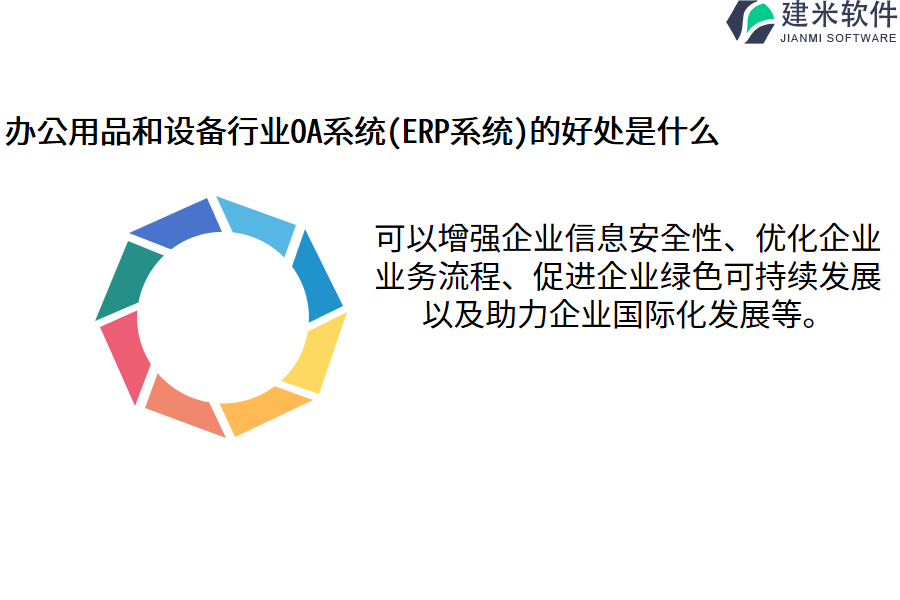 建米软件
JIANMI SOFTWARE

办公用品和设备行业OA系统(ERP系统)的好处是什么

可以增强企业信息安全性、优化企业业务流程、促进企业绿色可持续发展以及助力企业国际化发展等。